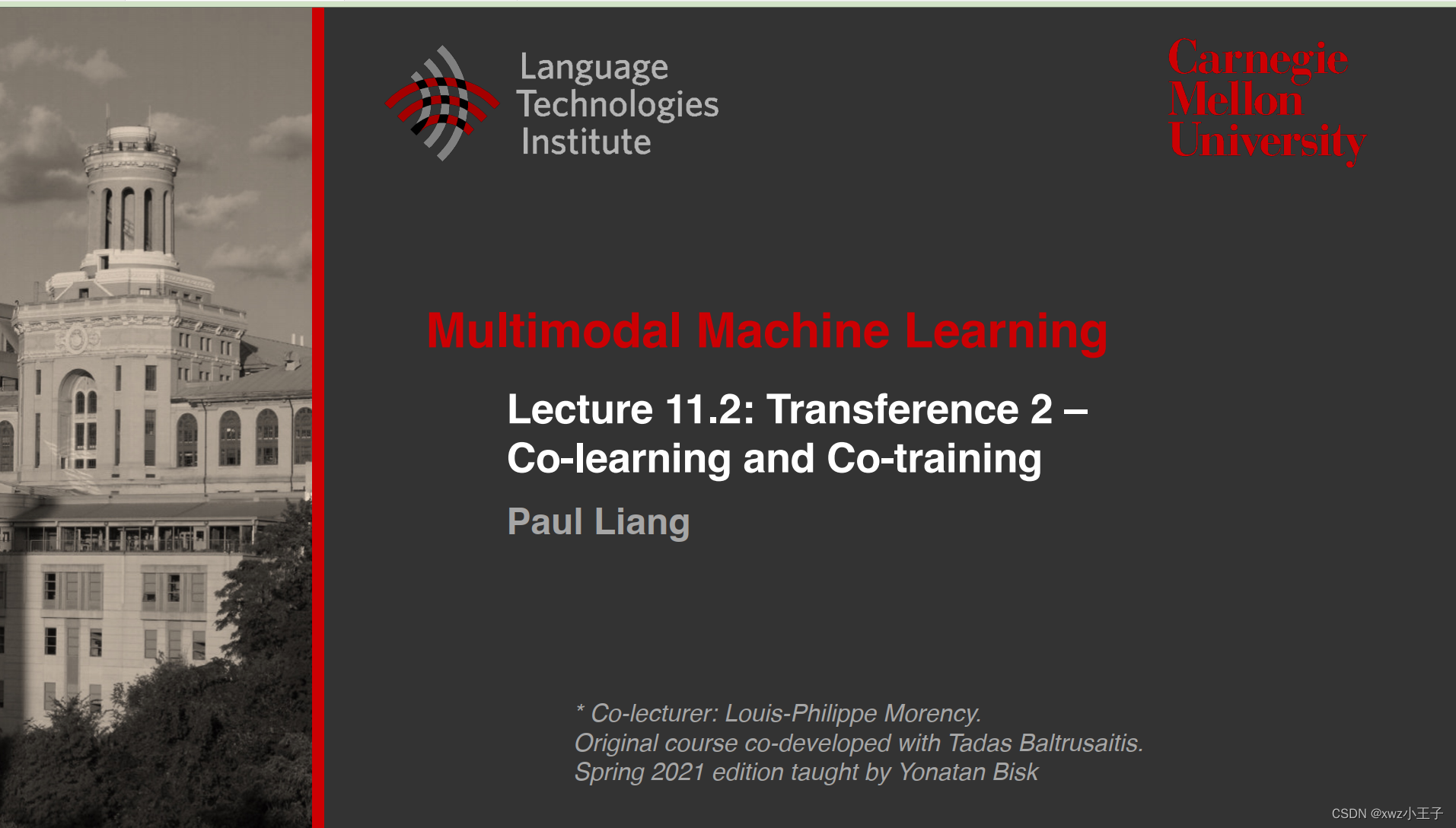 Language Technologies Institute

Carnegie Mellon University

Multimodal Machine Learning

Lecture 11.2: Transference 2 – Co-learning and Co-training

Paul Liang

* Co-lecturer: Louis-Philippe Morency.
Original course co-developed with Tadas Baltrusaitis.
Spring 2021 edition taught by Yonatan Bisk

CSDN @xwz小王子